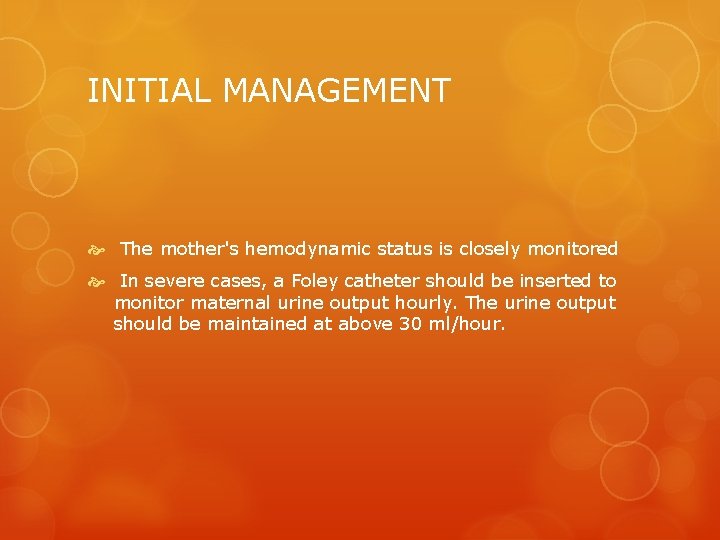 INITIAL MANAGEMENT

The mother's hemodynamic status is closely monitored

In severe cases, a Foley catheter should be inserted to monitor maternal urine output hourly. The urine output should be maintained at above 30 ml/hour.